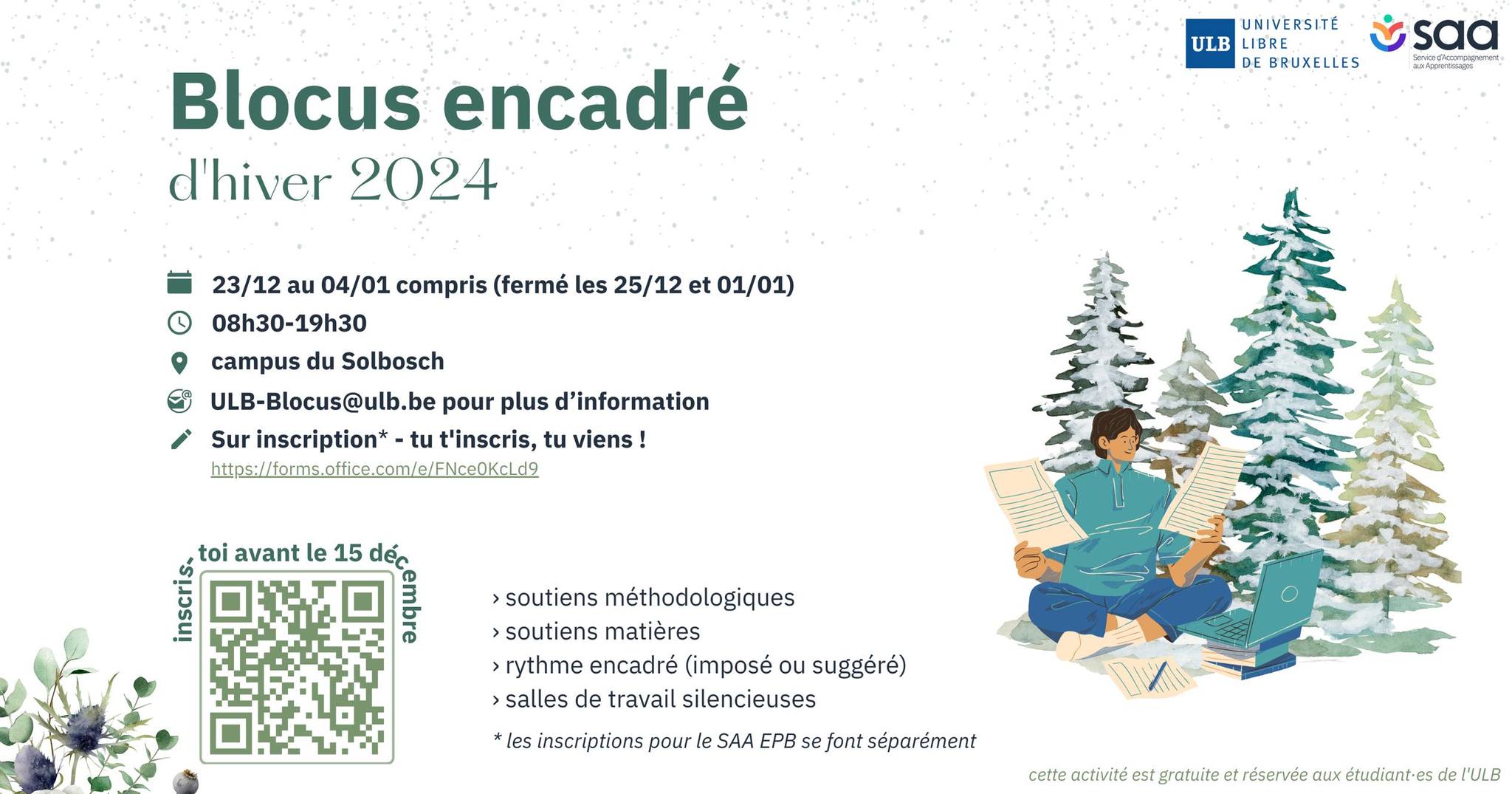 ULB UNIVERSITÉ LIBRE DE BRUXELLES

saa Service d'Accompagnement aux Apprentissages

Blocus encadré
d'hiver 2024

23/12 au 04/01 compris (fermé les 25/12 et 01/01)
08h30-19h30
campus du Solbosch
ULB-Blocus@ulb.be pour plus d'information
Sur inscription* - tu t'inscris, tu viens !
https://forms.office.com/e/FNce0KcLd9

inscris-toi avant le 15 décembre

› soutiens méthodologiques
› soutiens matières
› rythme encadré (imposé ou suggéré)
› salles de travail silencieuses

* les inscriptions pour le SAA EPB se font séparément

cette activité est gratuite et réservée aux étudiant·es de l'ULB